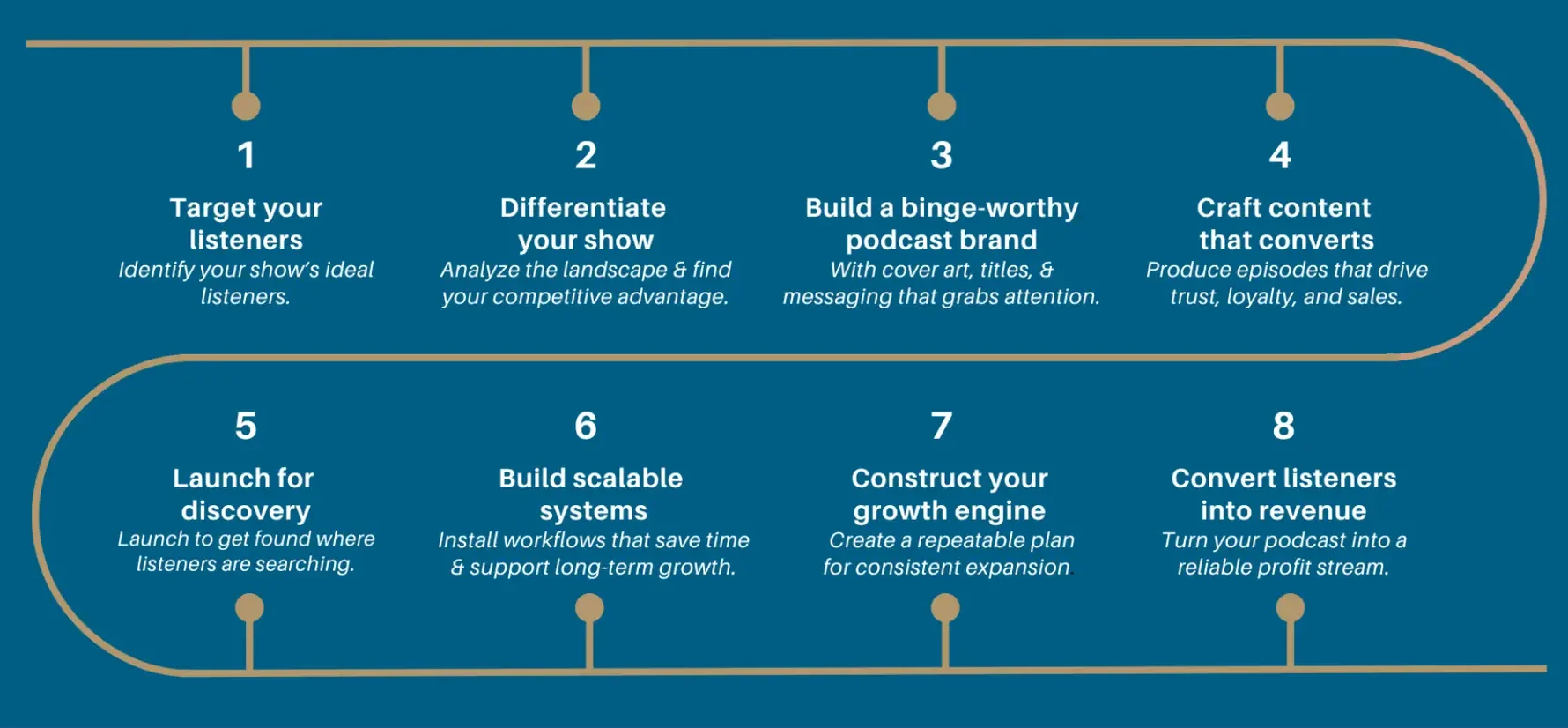 1
Target your listeners
Identify your show's ideal listeners.

2
Differentiate your show
Analyze the landscape & find your competitive advantage.

3
Build a binge-worthy podcast brand
With cover art, titles, & messaging that grabs attention.

4
Craft content that converts
Produce episodes that drive trust, loyalty, and sales.

5
Launch for discovery
Launch to get found where listeners are searching.

6
Build scalable systems
Install workflows that save time & support long-term growth.

7
Construct your growth engine
Create a repeatable plan for consistent expansion.

8
Convert listeners into revenue
Turn your podcast into a reliable profit stream.